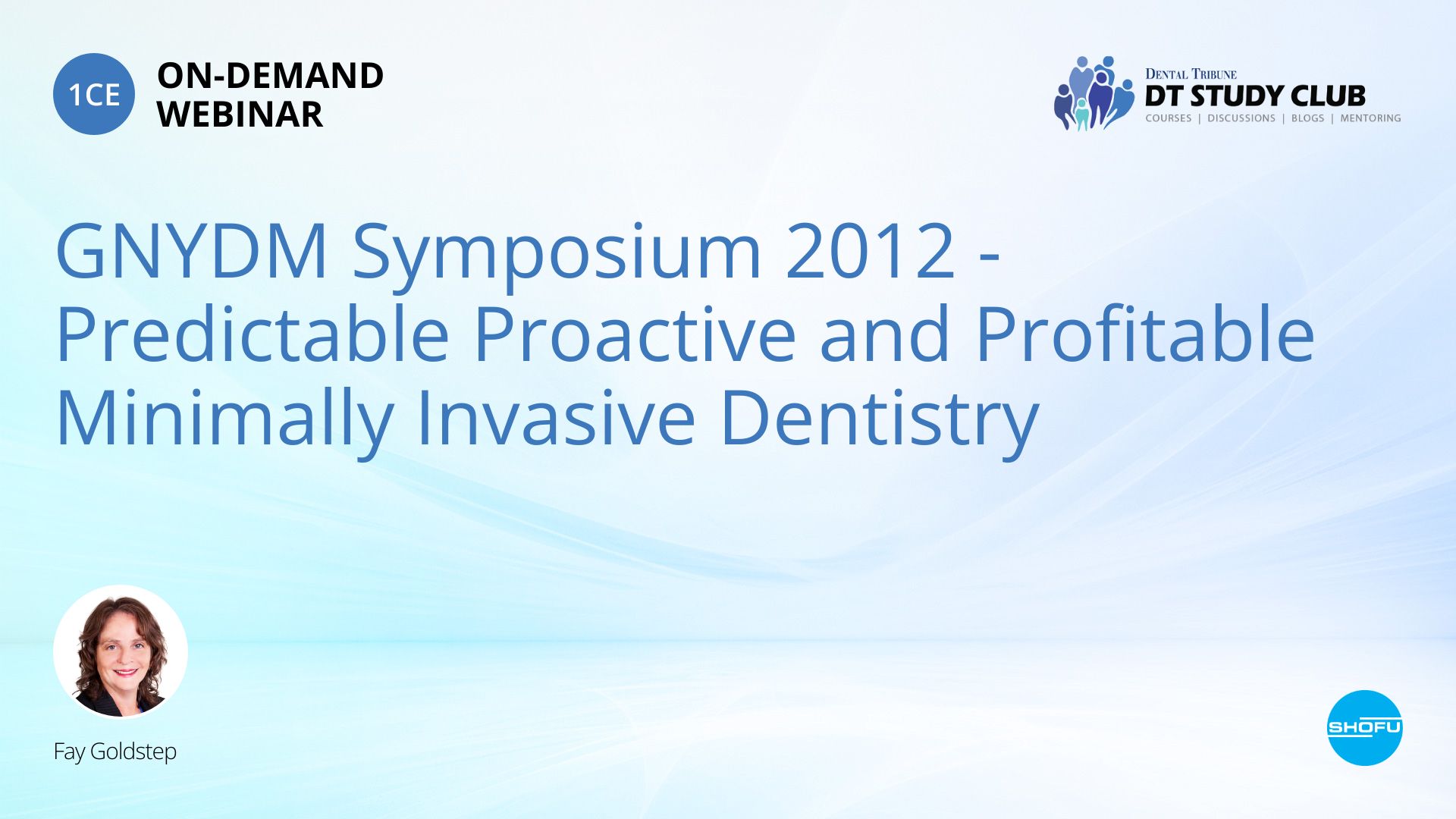 1CE ON-DEMAND WEBINAR

DENTAL TRIBUNE
DT STUDY CLUB
COURSES | DISCUSSIONS | BLOGS | MENTORING

GNYDM Symposium 2012 - Predictable Proactive and Profitable Minimally Invasive Dentistry

Fay Goldstep

SHOFU